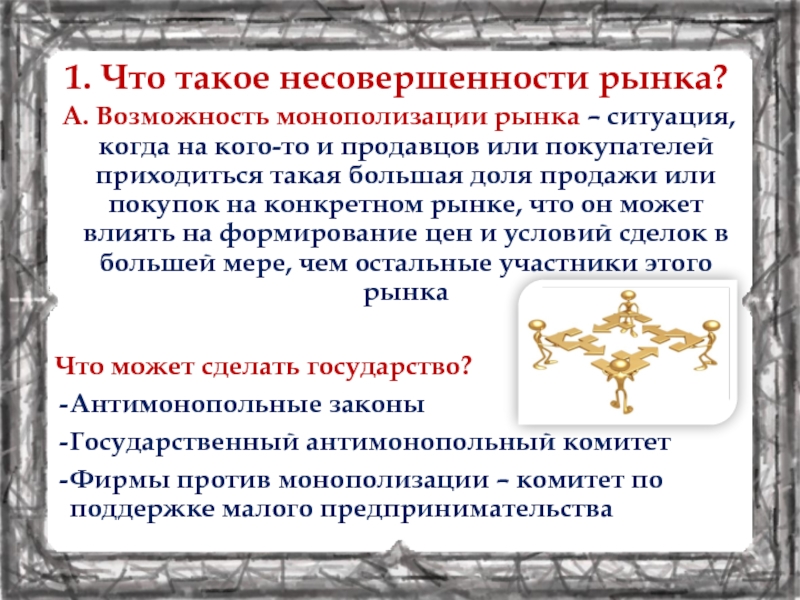 1. Что такое несовершенности рынка?

А. Возможность монополизации рынка – ситуация, когда на кого-то и продавцов или покупателей приходиться такая большая доля продажи или покупок на конкретном рынке, что он может влиять на формирование цен и условий сделок в большей мере, чем остальные участники этого рынка

Что может сделать государство?

-Антимонопольные законы

-Государственный антимонопольный комитет

-Фирмы против монополизации – комитет по поддержке малого предпринимательства